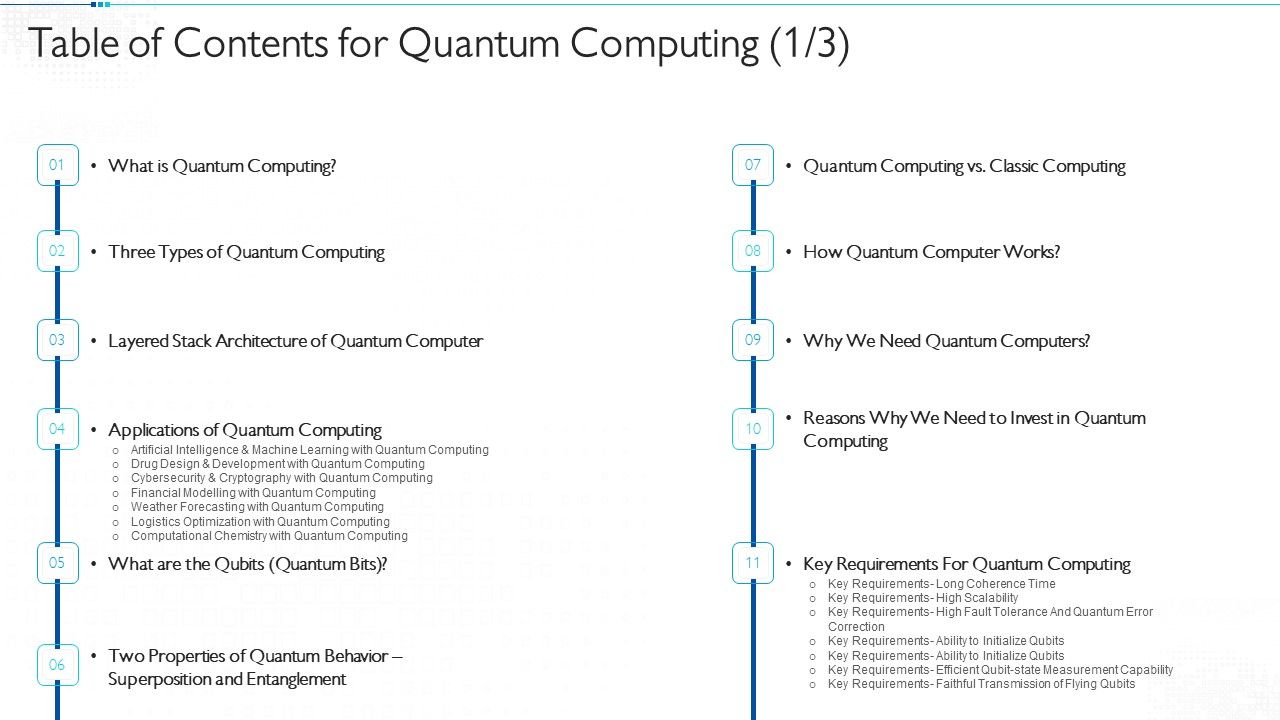 Table of Contents for Quantum Computing (1/3)

01
• What is Quantum Computing?

02
• Three Types of Quantum Computing

03
• Layered Stack Architecture of Quantum Computer

04
• Applications of Quantum Computing
o Artificial Intelligence & Machine Learning with Quantum Computing
o Drug Design & Development with Quantum Computing
o Cybersecurity & Cryptography with Quantum Computing
o Financial Modelling with Quantum Computing
o Weather Forecasting with Quantum Computing
o Logistics Optimization with Quantum Computing
o Computational Chemistry with Quantum Computing

05
• What are the Qubits (Quantum Bits)?

06
• Two Properties of Quantum Behavior – Superposition and Entanglement

07
• Quantum Computing vs. Classic Computing

08
• How Quantum Computer Works?

09
• Why We Need Quantum Computers?

10
• Reasons Why We Need to Invest in Quantum Computing

11
• Key Requirements For Quantum Computing
o Key Requirements- Long Coherence Time
o Key Requirements- High Scalability
o Key Requirements- High Fault Tolerance And Quantum Error Correction
o Key Requirements- Ability to Initialize Qubits
o Key Requirements- Ability to Initialize Qubits
o Key Requirements- Efficient Qubit-state Measurement Capability
o Key Requirements- Faithful Transmission of Flying Qubits